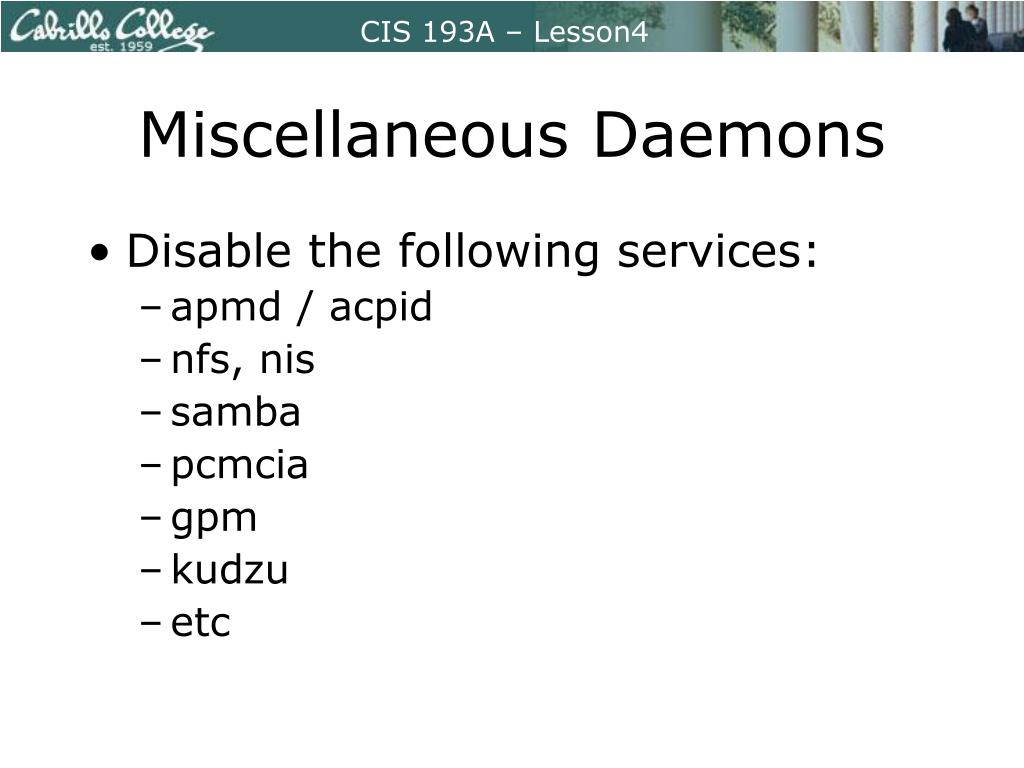 Cabrillo College
est. 1959

CIS 193A – Lesson4

Miscellaneous Daemons

• Disable the following services:
– apmd / acpid
– nfs, nis
– samba
– pcmcia
– gpm
– kudzu
– etc